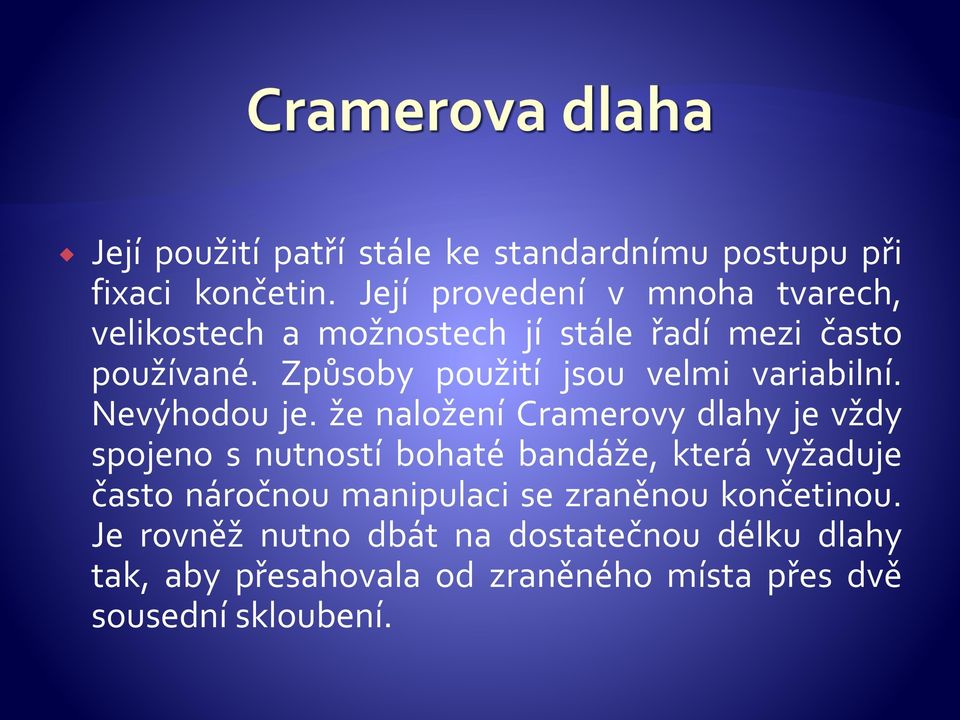 Cramerova dlaha

Její použití patří stále ke standardnímu postupu při fixaci končetin. Její provedení v mnoha tvarech, velikostech a možnostech jí stále řadí mezi často používané. Způsoby použití jsou velmi variabilní. Nevýhodou je. že naložení Cramerovy dlahy je vždy spojeno s nutností bohaté bandáže, která vyžaduje často náročnou manipulaci se zraněnou končetinou. Je rovněž nutno dbát na dostatečnou délku dlahy tak, aby přesahovala od zraněného místa přes dvě sousední skloubení.